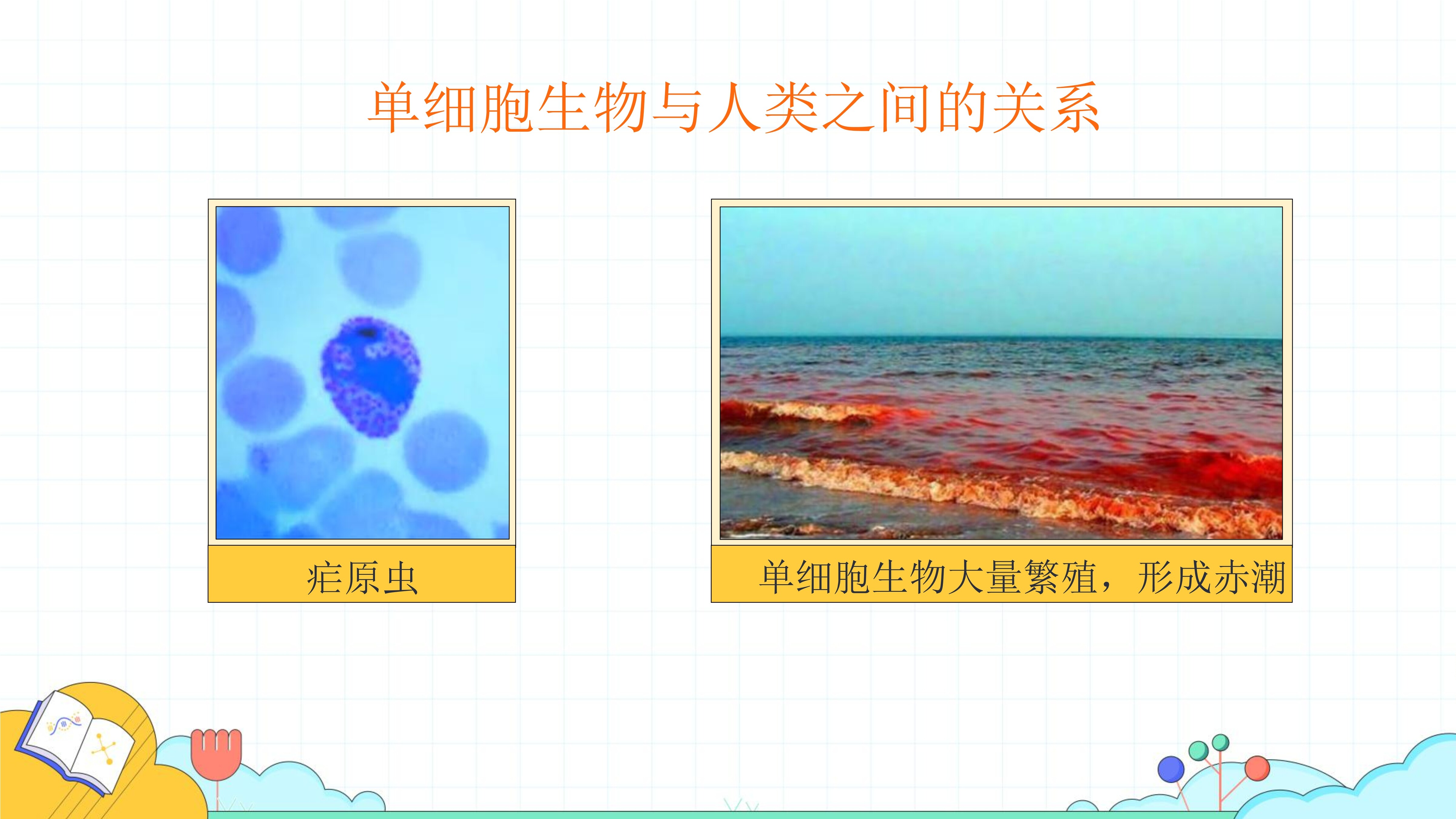 单细胞生物与人类之间的关系

疟原虫

单细胞生物大量繁殖，形成赤潮